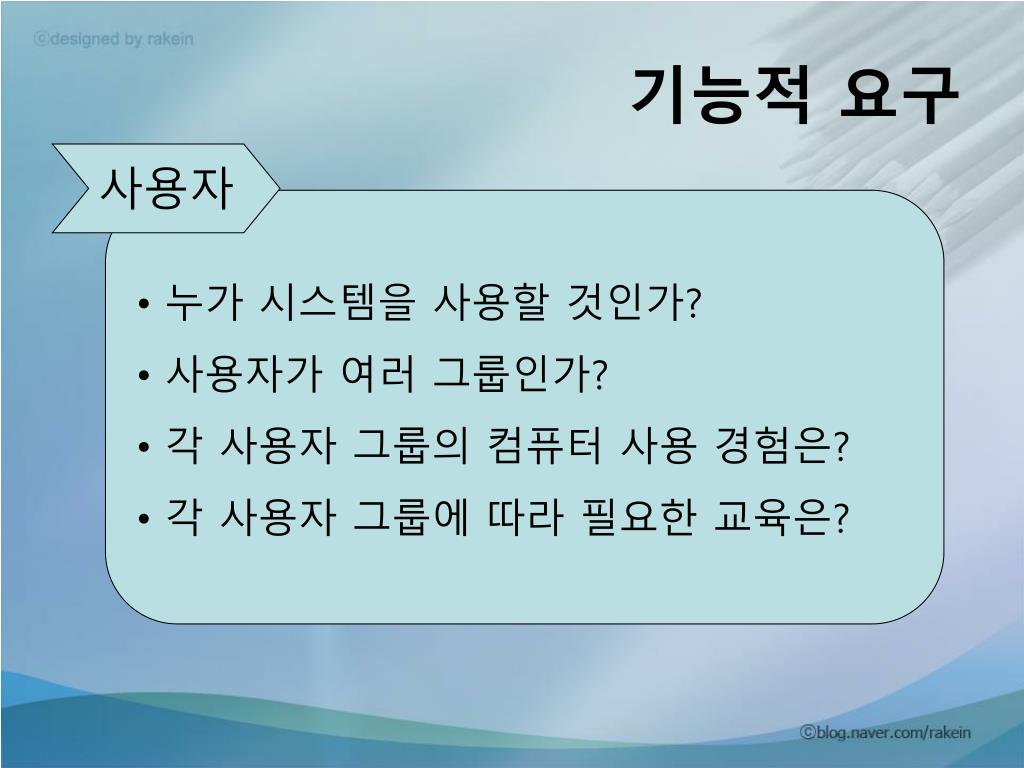 ⓒdesigned by rakein

기능적 요구

사용자

• 누가 시스템을 사용할 것인가?
• 사용자가 여러 그룹인가?
• 각 사용자 그룹의 컴퓨터 사용 경험은?
• 각 사용자 그룹에 따라 필요한 교육은?

ⓒblog.naver.com/rakein